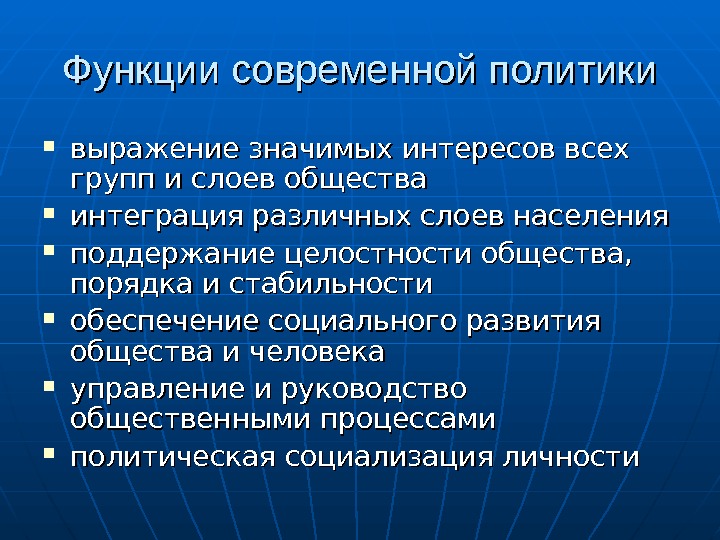 Функции современной политики

- выражение значимых интересов всех групп и слоев общества
- интеграция различных слоев населения
- поддержание целостности общества, порядка и стабильности
- обеспечение социального развития общества и человека
- управление и руководство общественными процессами
- политическая социализация личности